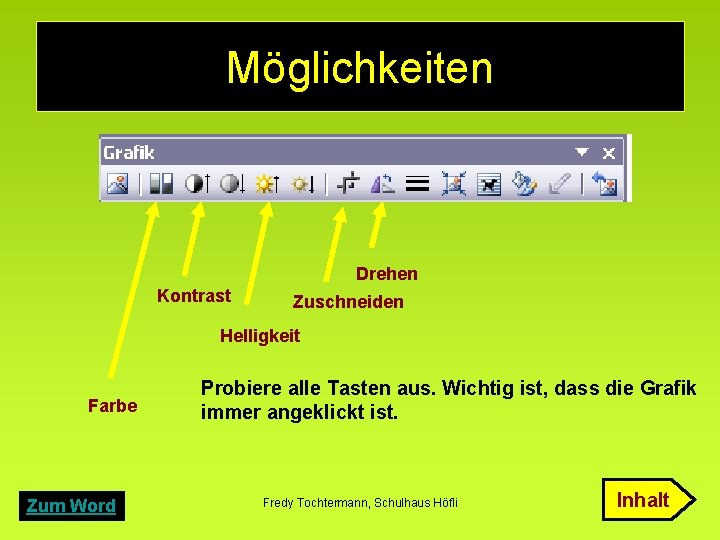 Möglichkeiten

Grafik

Drehen

Kontrast

Zuschneiden

Helligkeit

Farbe

Probiere alle Tasten aus. Wichtig ist, dass die Grafik immer angeklickt ist.

Zum Word

Fredy Tochtermann, Schulhaus Höfli

Inhalt